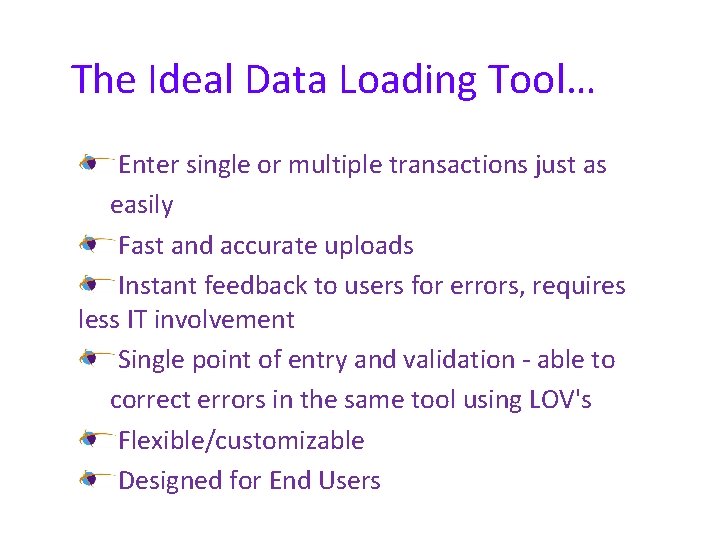 The Ideal Data Loading Tool…

Enter single or multiple transactions just as easily

Fast and accurate uploads

Instant feedback to users for errors, requires less IT involvement

Single point of entry and validation - able to correct errors in the same tool using LOV's

Flexible/customizable

Designed for End Users